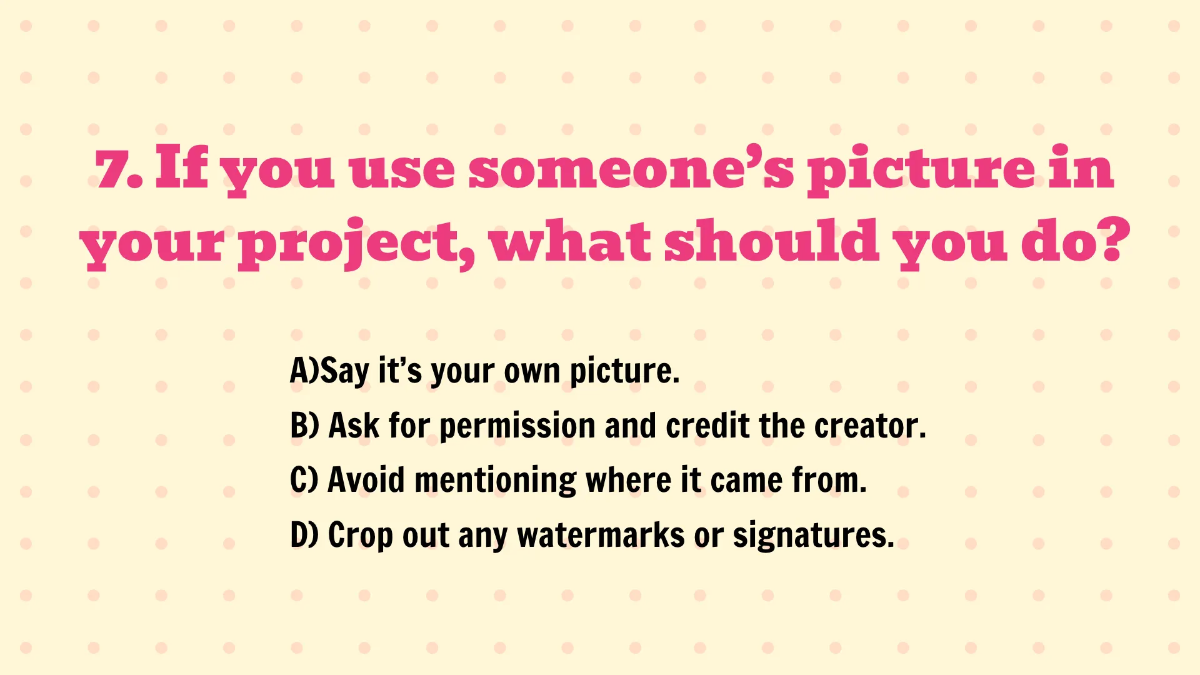 7. If you use someone’s picture in your project, what should you do?

A)Say it’s your own picture.
B) Ask for permission and credit the creator.
C) Avoid mentioning where it came from.
D) Crop out any watermarks or signatures.